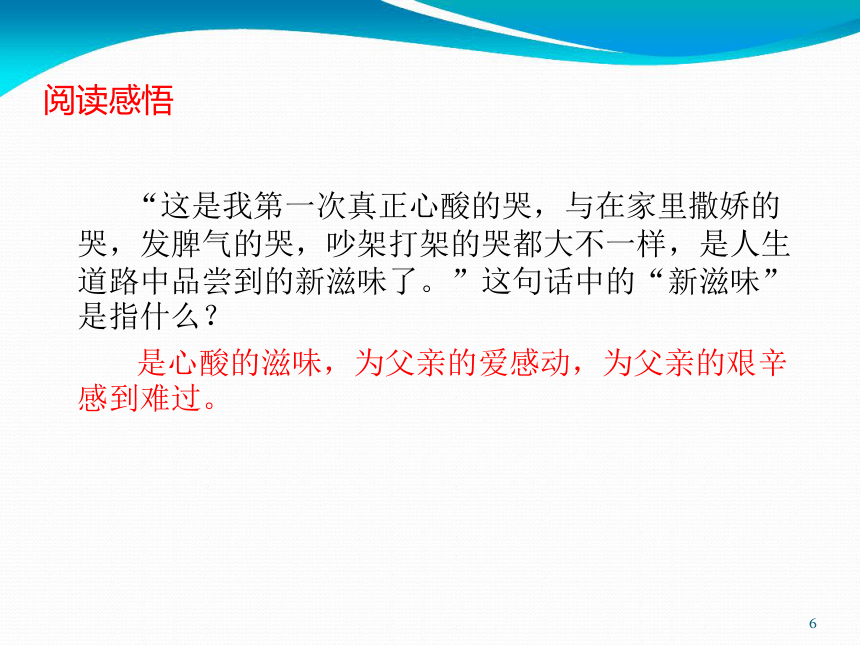 阅读感悟

“这是我第一次真正心酸的哭，与在家里撒娇的哭，发脾气的哭，吵架打架的哭都大不一样，是人生道路中品尝到的新滋味了。”这句话中的“新滋味”是指什么？

是心酸的滋味，为父亲的爱感动，为父亲的艰辛感到难过。

6